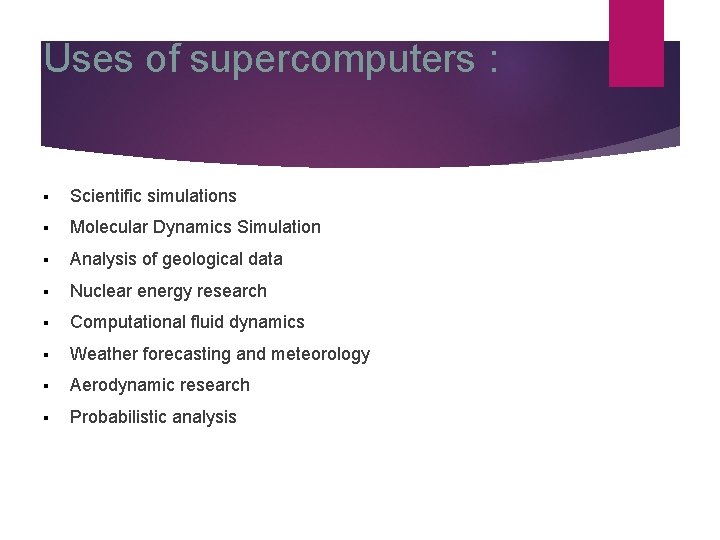 Uses of supercomputers :

▪ Scientific simulations
▪ Molecular Dynamics Simulation
▪ Analysis of geological data
▪ Nuclear energy research
▪ Computational fluid dynamics
▪ Weather forecasting and meteorology
▪ Aerodynamic research
▪ Probabilistic analysis